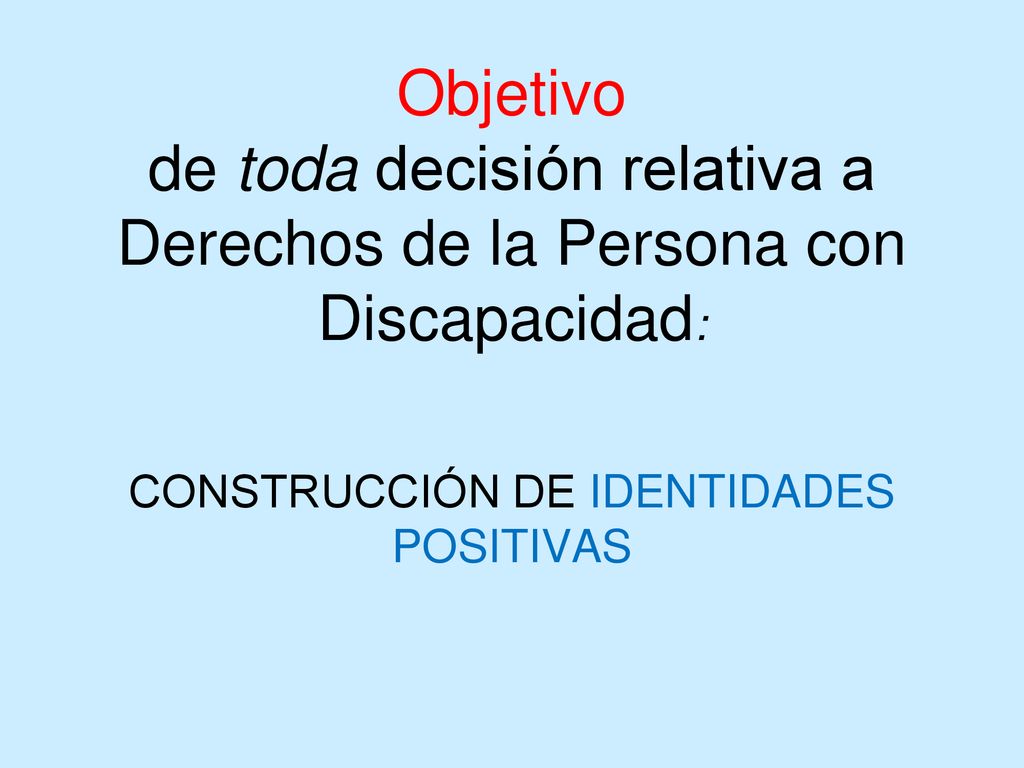 Objetivo
de toda decisión relativa a Derechos de la Persona con Discapacidad:

CONSTRUCCIÓN DE IDENTIDADES POSITIVAS